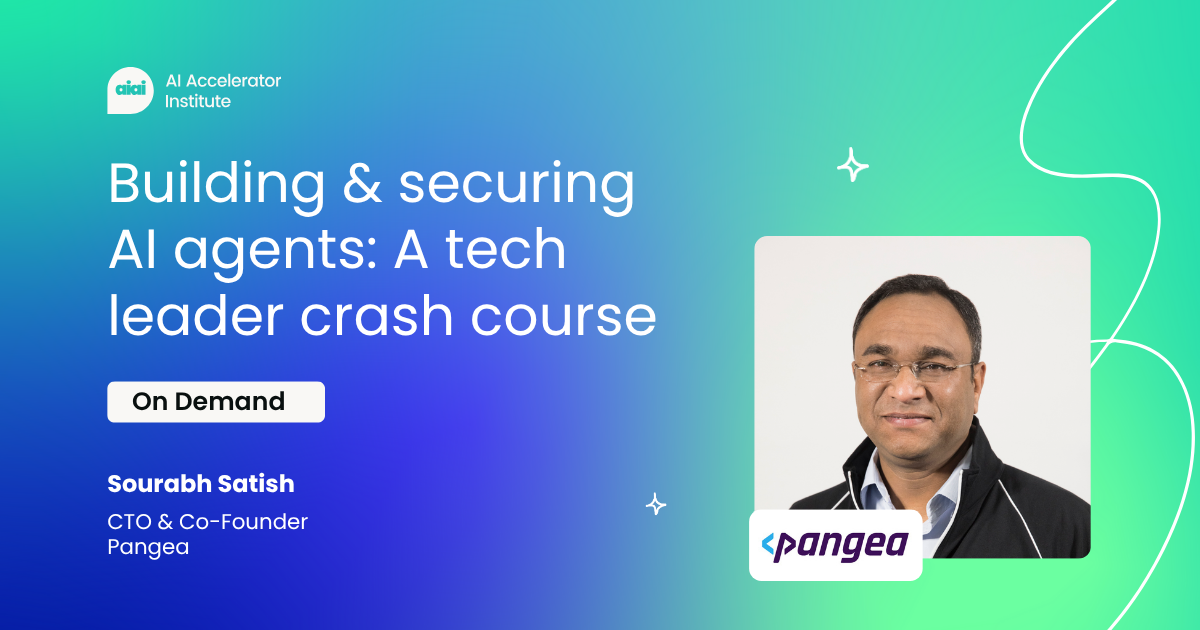 aiai AI Accelerator Institute

Building & securing AI agents: A tech leader crash course

On Demand

Sourabh Satish

CTO & Co-Founder
Pangea

pangea